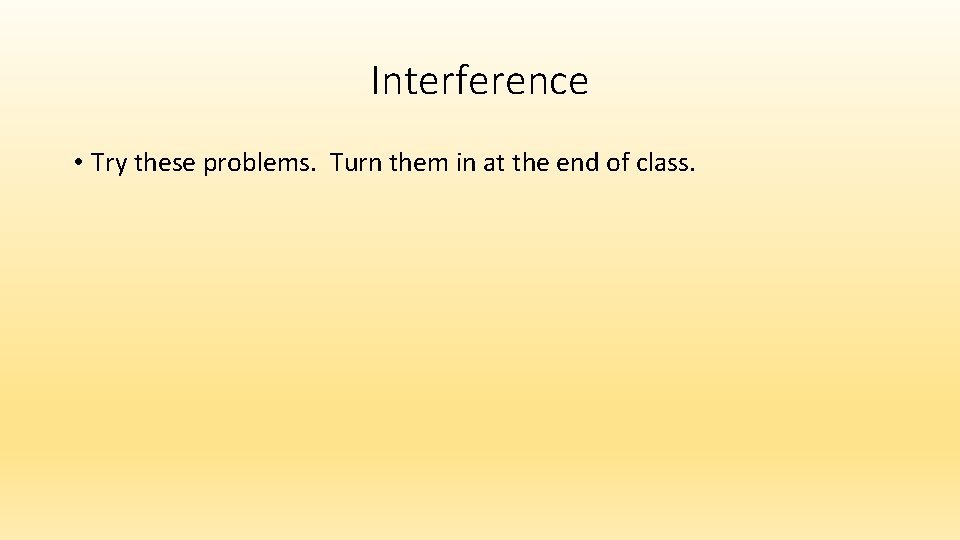 Interference

• Try these problems.  Turn them in at the end of class.